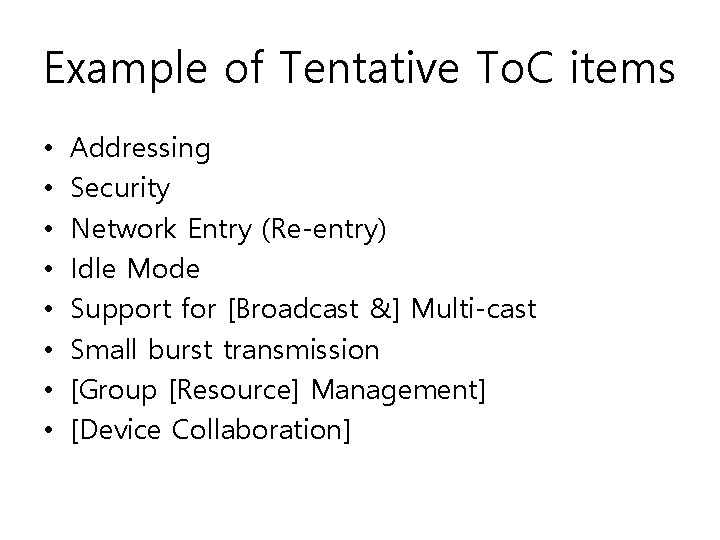 Example of Tentative ToC items

• Addressing
• Security
• Network Entry (Re-entry)
• Idle Mode
• Support for [Broadcast &] Multi-cast
• Small burst transmission
• [Group [Resource] Management]
• [Device Collaboration]